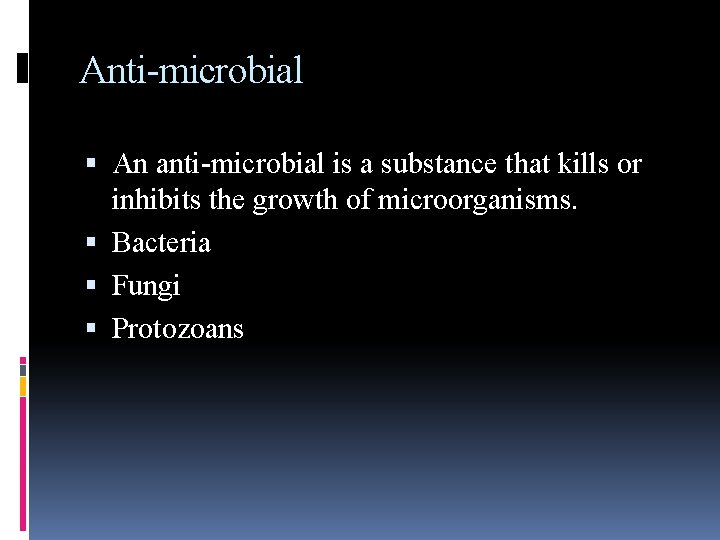 Anti-microbial

• An anti-microbial is a substance that kills or inhibits the growth of microorganisms.
• Bacteria
• Fungi
• Protozoans